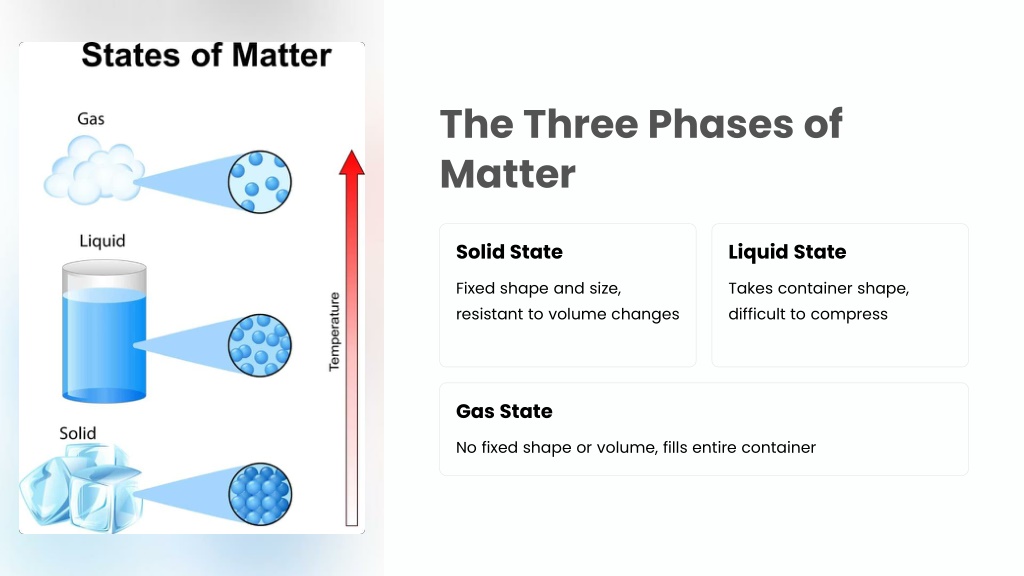 States of Matter

Gas

Liquid

Solid

Temperature

The Three Phases of Matter

Solid State

Fixed shape and size, resistant to volume changes

Liquid State

Takes container shape, difficult to compress

Gas State

No fixed shape or volume, fills entire container